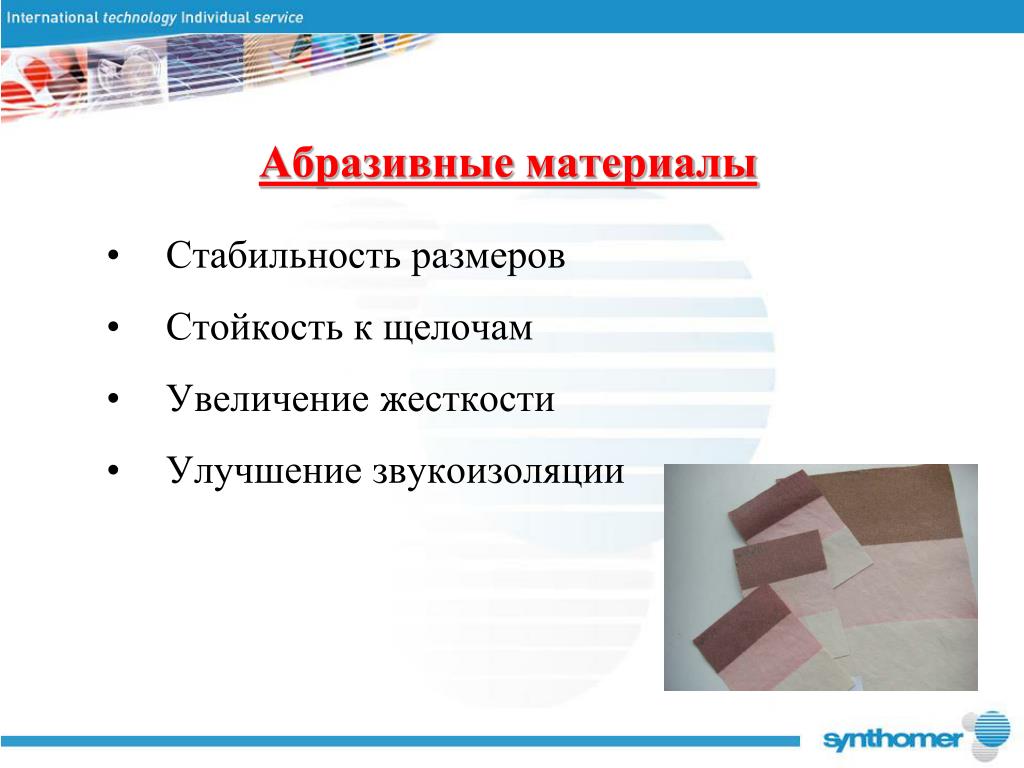 International technology Individual service

Абразивные материалы

• Стабильность размеров
• Стойкость к щелочам
• Увеличение жесткости
• Улучшение звукоизоляции

synthomer